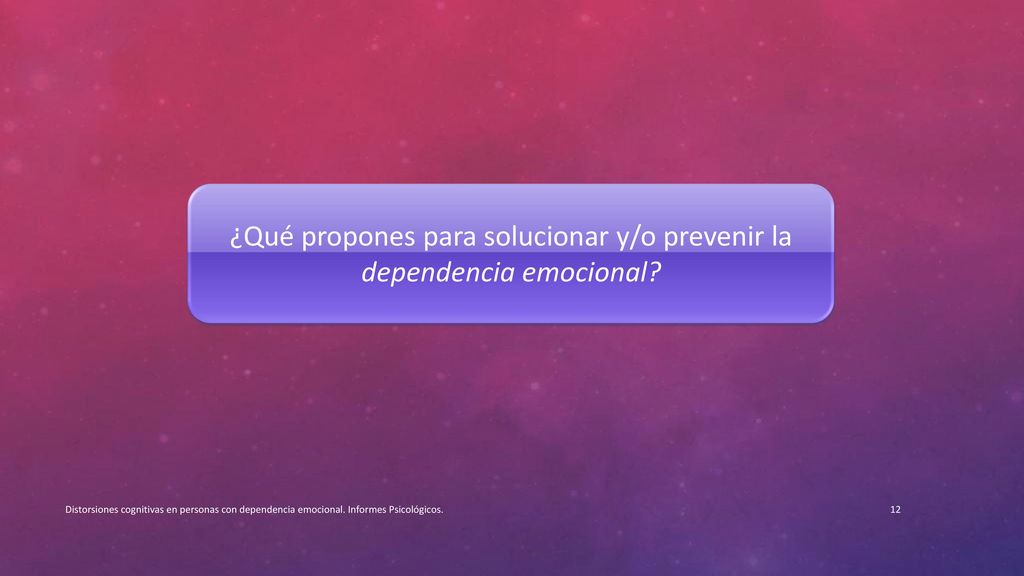 ¿Qué propones para solucionar y/o prevenir la dependencia emocional?

Distorsiones cognitivas en personas con dependencia emocional. Informes Psicológicos.

12